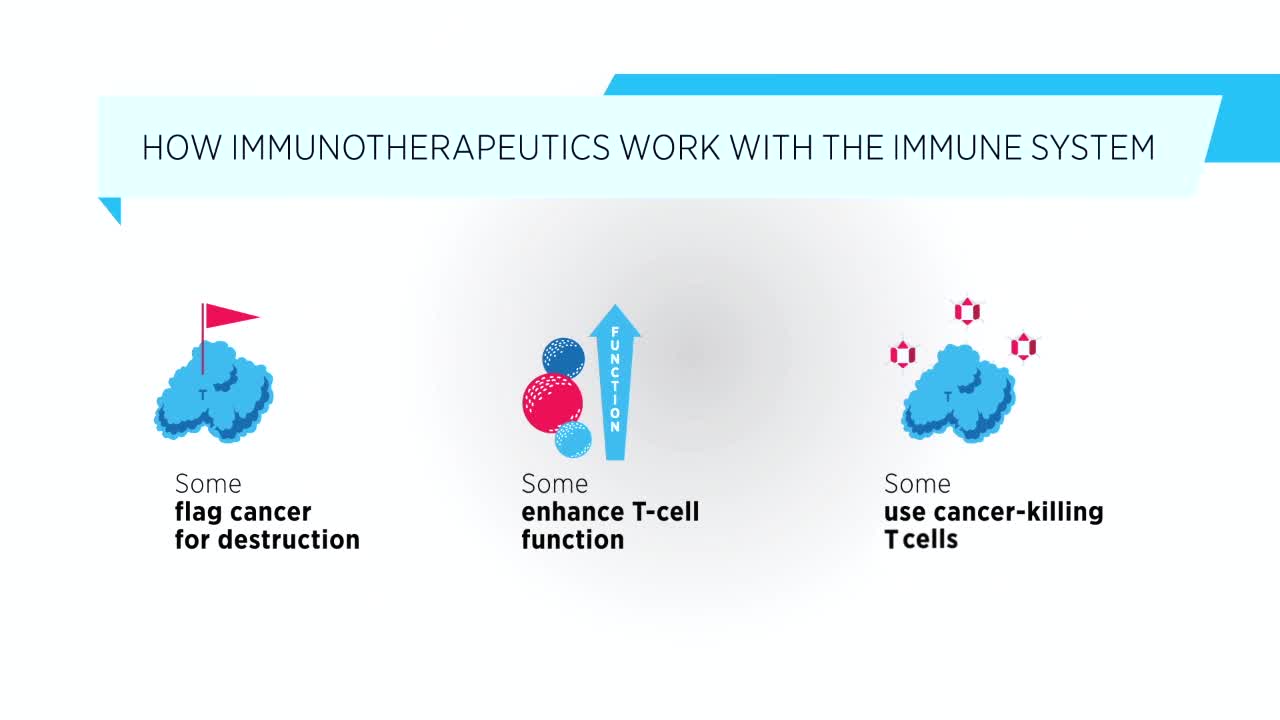 HOW IMMUNOTHERAPEUTICS WORK WITH THE IMMUNE SYSTEM

T

Some
flag cancer
for destruction

FUNCTION

Some
enhance T-cell
function

T

Some
use cancer-killing
T cells